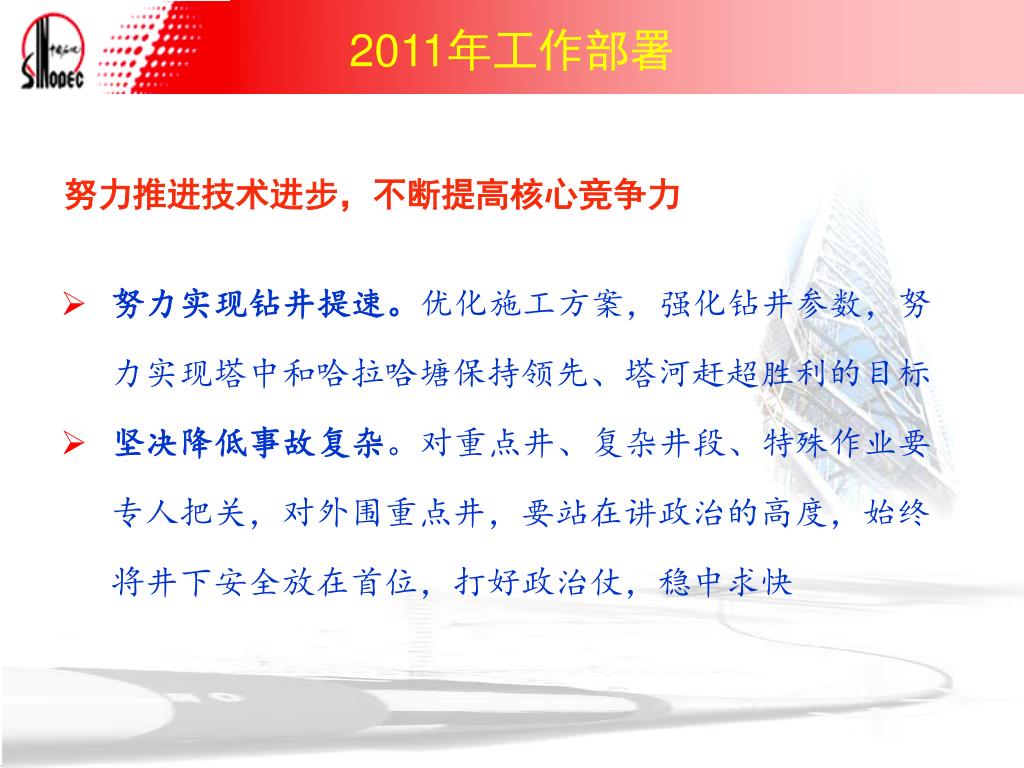 SINOPEC

2011年工作部署

努力推进技术进步，不断提高核心竞争力

➢ 努力实现钻井提速。优化施工方案，强化钻井参数，努力实现塔中和哈拉哈塘保持领先、塔河赶超胜利的目标

➢ 坚决降低事故复杂。对重点井、复杂井段、特殊作业要专人把关，对外围重点井，要站在讲政治的高度，始终将井下安全放在首位，打好政治仗，稳中求快